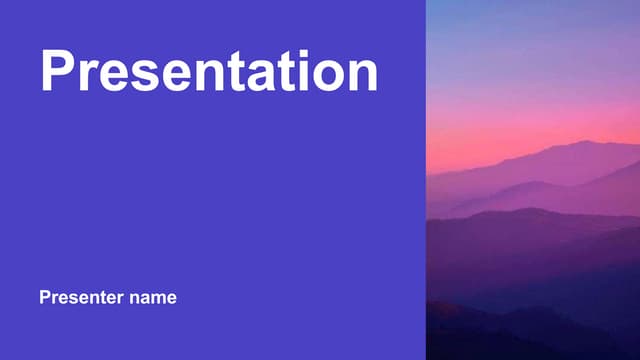 Presentation

Presenter name